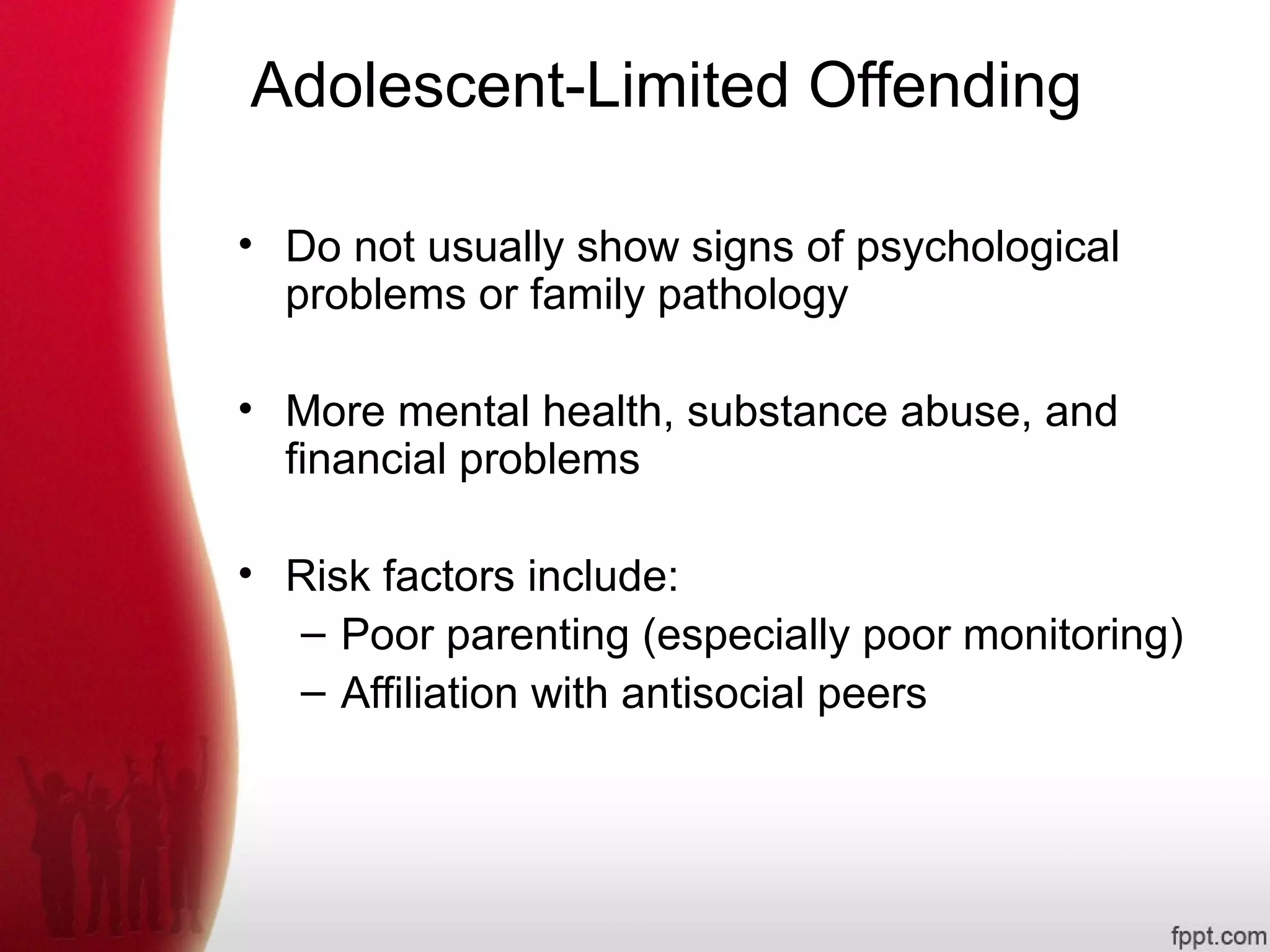 Adolescent-Limited Offending

• Do not usually show signs of psychological problems or family pathology

• More mental health, substance abuse, and financial problems

• Risk factors include:
– Poor parenting (especially poor monitoring)
– Affiliation with antisocial peers

fppt.com